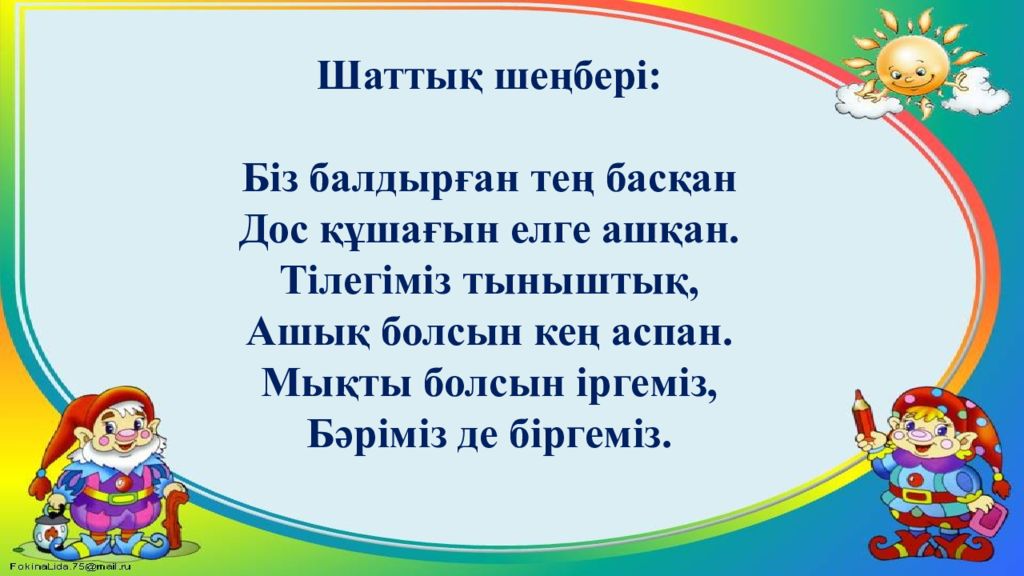 Шаттық шеңбері:

Біз балдырған тең басқан
Дос құшағын елге ашқан.
Тілегіміз тыныштық,
Ашық болсын кең аспан.
Мықты болсын іргеміз,
Бәріміз де біргеміз.

FokinaLida.75@mail.ru